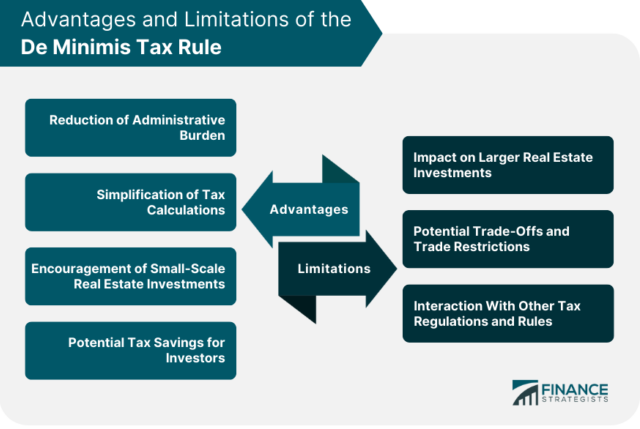 Advantages and Limitations of the
De Minimis Tax Rule

Reduction of Administrative Burden

Simplification of Tax Calculations

Encouragement of Small-Scale Real Estate Investments

Potential Tax Savings for Investors

Advantages

Limitations

Impact on Larger Real Estate Investments

Potential Trade-Offs and Trade Restrictions

Interaction With Other Tax Regulations and Rules

FINANCE STRATEGISTS